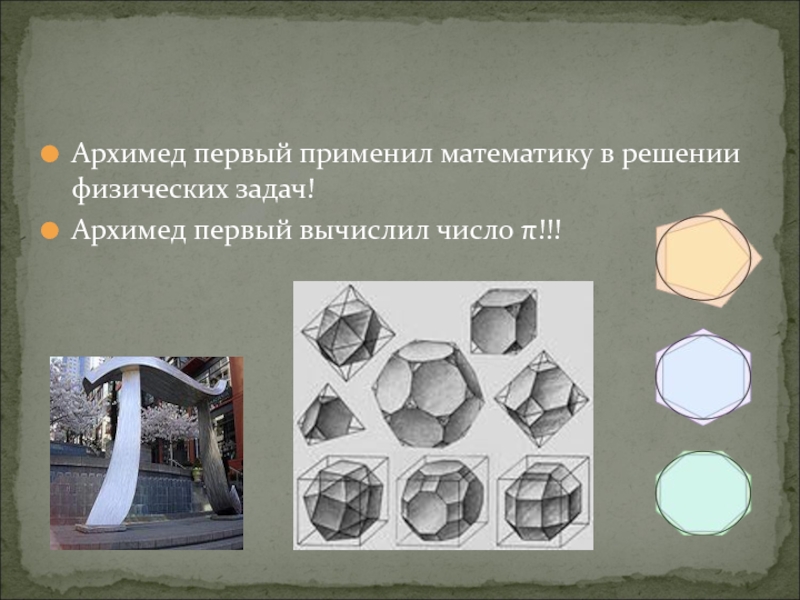 Архимед первый применил математику в решении физических задач!

Архимед первый вычислил число π!!!